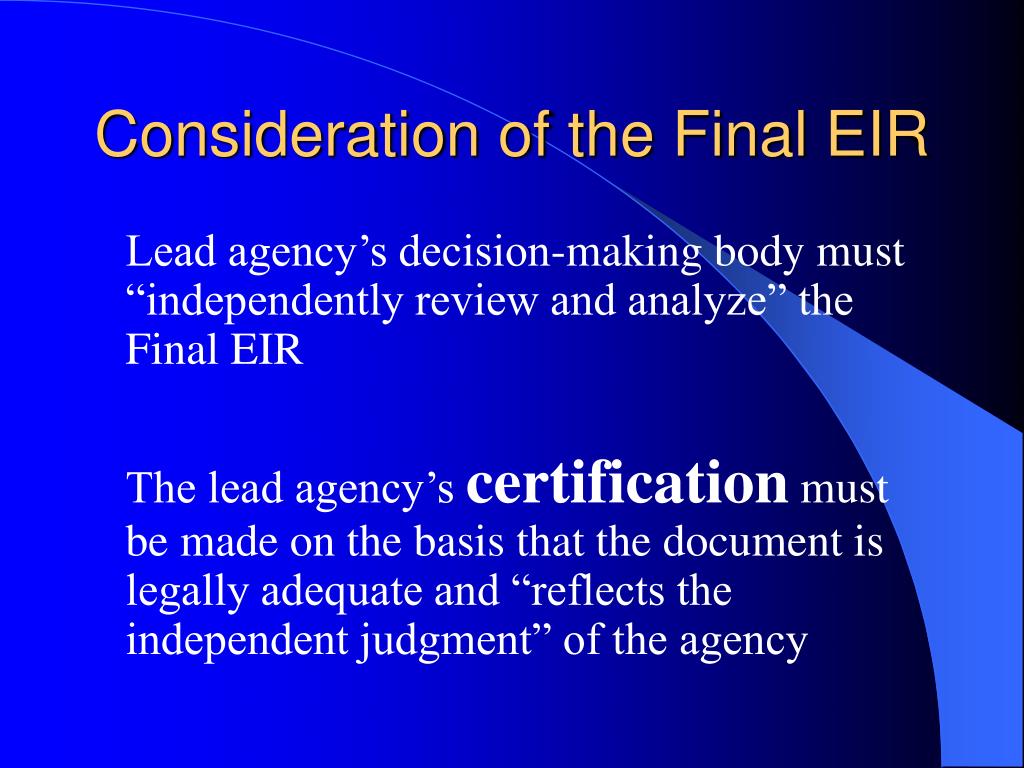 Consideration of the Final EIR

Lead agency’s decision-making body must “independently review and analyze” the Final EIR

The lead agency’s certification must be made on the basis that the document is legally adequate and “reflects the independent judgment” of the agency